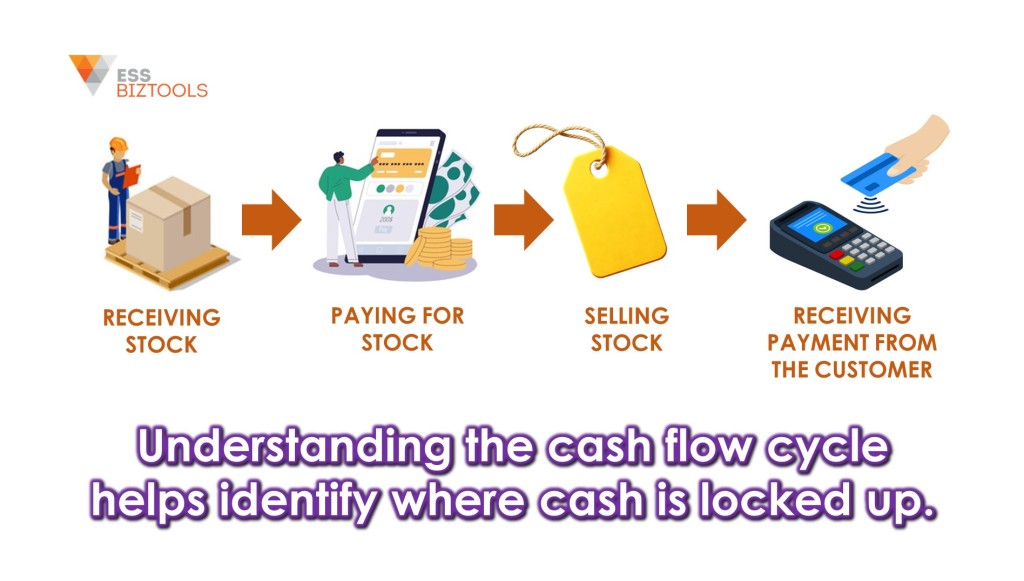 ESS BIZTOOLS

RECEIVING STOCK

PAYING FOR STOCK

SELLING STOCK

RECEIVING PAYMENT FROM THE CUSTOMER

Understanding the cash flow cycle helps identify where cash is locked up.